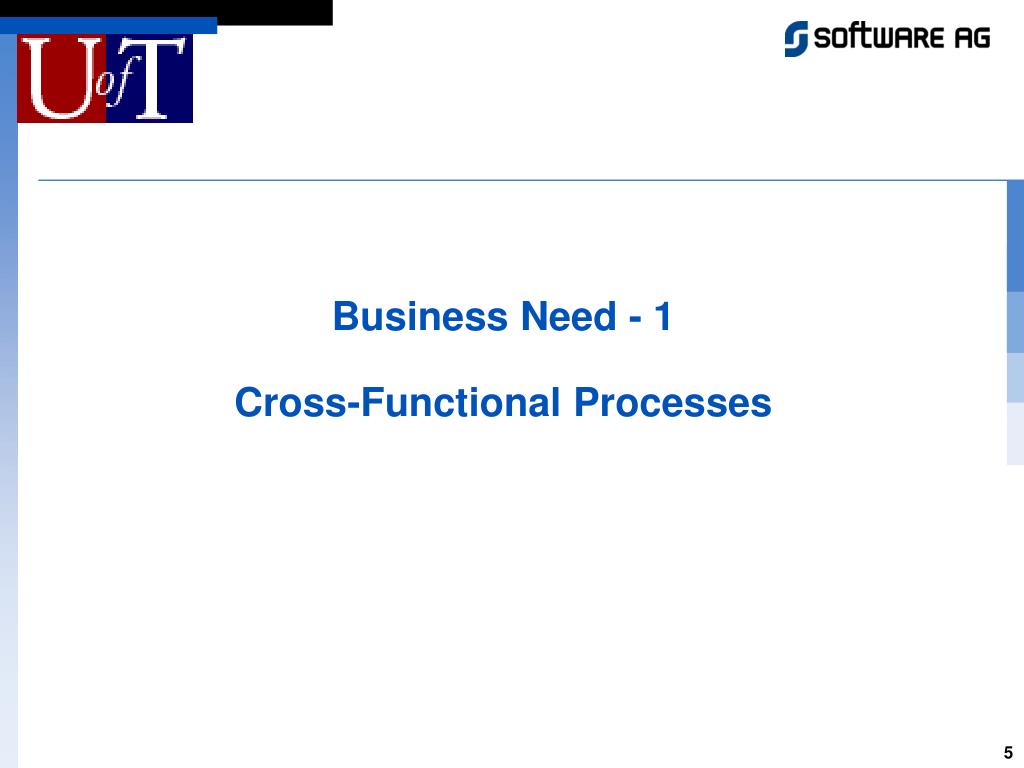 UofT

SOFTWARE AG

Business Need - 1

Cross-Functional Processes

5